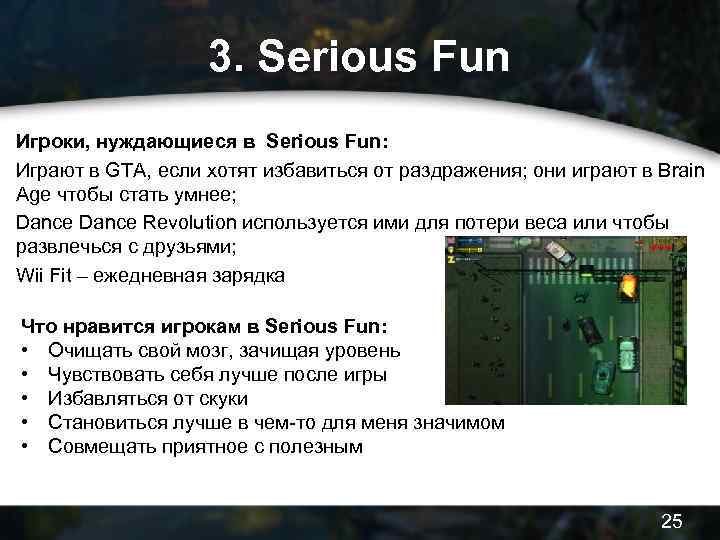 3. Serious Fun

Игроки, нуждающиеся в Serious Fun:

Играют в GTA, если хотят избавиться от раздражения; они играют в Brain Age чтобы стать умнее;

Dance Dance Revolution используется ими для потери веса или чтобы развлечься с друзьями;

Wii Fit – ежедневная зарядка

Что нравится игрокам в Serious Fun:
• Очищать свой мозг, зачищая уровень
• Чувствовать себя лучше после игры
• Избавляться от скуки
• Становиться лучше в чем-то для меня значимом
• Совмещать приятное с полезным

25